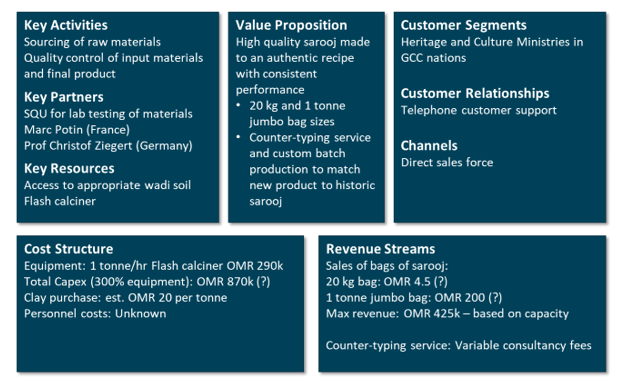 Key Activities
Sourcing of raw materials
Quality control of input materials and final product

Key Partners
SQU for lab testing of materials
Marc Potin (France)
Prof Christof Ziegert (Germany)

Key Resources
Access to appropriate wadi soil
Flash calciner

Value Proposition
High quality sarooj made to an authentic recipe with consistent performance
• 20 kg and 1 tonne jumbo bag sizes
• Counter-typing service and custom batch production to match new product to historic sarooj

Customer Segments
Heritage and Culture Ministries in GCC nations

Customer Relationships
Telephone customer support

Channels
Direct sales force

Cost Structure
Equipment: 1 tonne/hr Flash calciner OMR 290k
Total Capex (300% equipment): OMR 870k (?)
Clay purchase: est. OMR 20 per tonne
Personnel costs: Unknown

Revenue Streams
Sales of bags of sarooj:
20 kg bag: OMR 4.5 (?)
1 tonne jumbo bag: OMR 200 (?)
Max revenue: OMR 425k – based on capacity

Counter-typing service: Variable consultancy fees